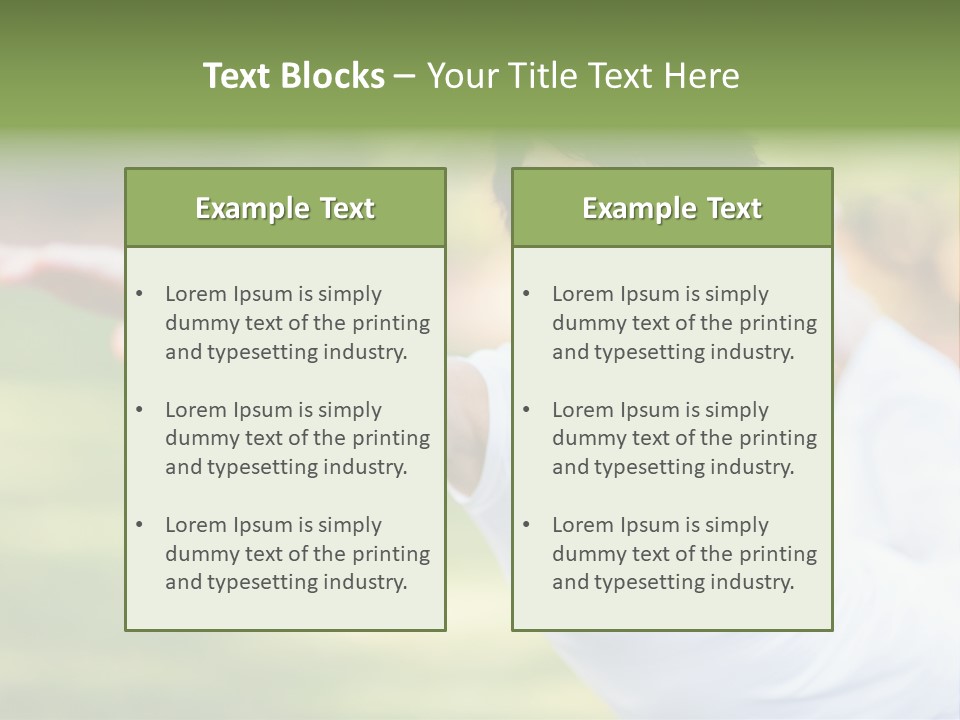 Text Blocks – Your Title Text Here

Example Text

• Lorem Ipsum is simply dummy text of the printing and typesetting industry.

• Lorem Ipsum is simply dummy text of the printing and typesetting industry.

• Lorem Ipsum is simply dummy text of the printing and typesetting industry.

Example Text

• Lorem Ipsum is simply dummy text of the printing and typesetting industry.

• Lorem Ipsum is simply dummy text of the printing and typesetting industry.

• Lorem Ipsum is simply dummy text of the printing and typesetting industry.